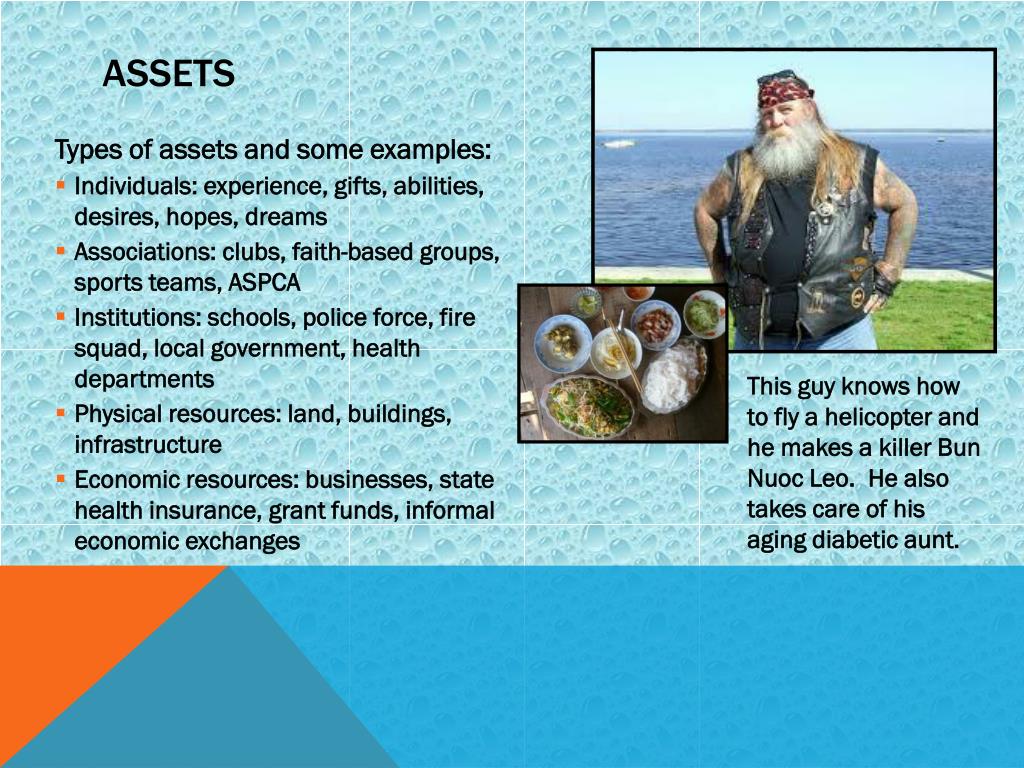 ASSETS

Types of assets and some examples:

- Individuals: experience, gifts, abilities, desires, hopes, dreams
- Associations: clubs, faith-based groups, sports teams, ASPCA
- Institutions: schools, police force, fire squad, local government, health departments
- Physical resources: land, buildings, infrastructure
- Economic resources: businesses, state health insurance, grant funds, informal economic exchanges

This guy knows how to fly a helicopter and he makes a killer Bun Nuoc Leo. He also takes care of his aging diabetic aunt.